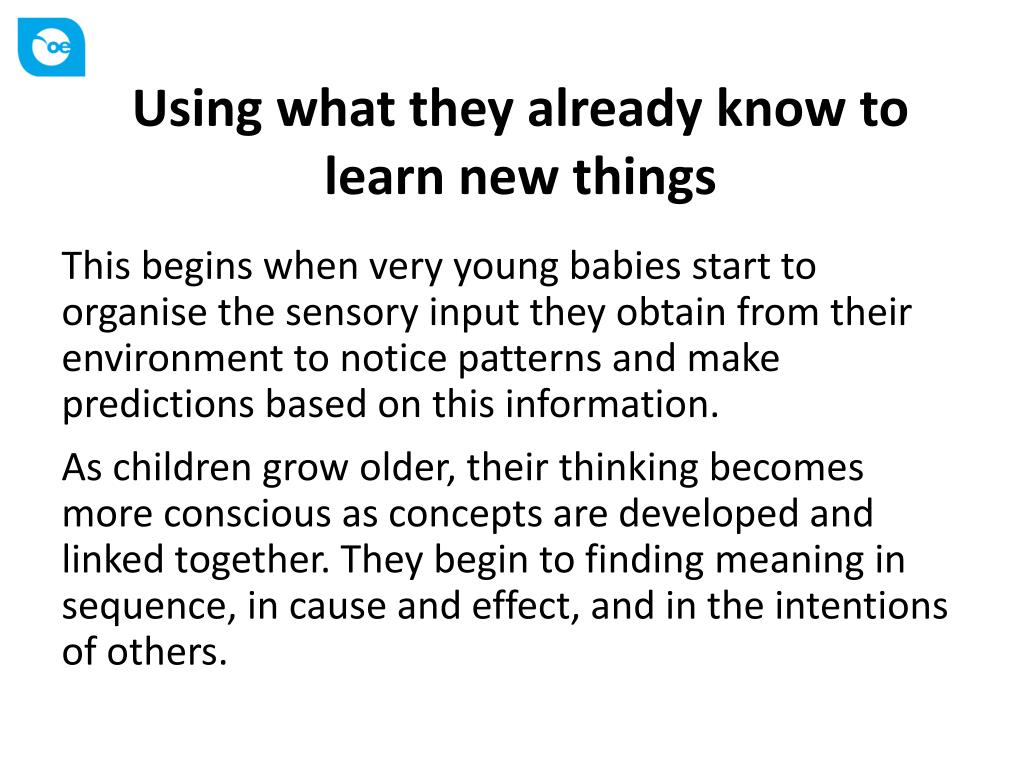 oe

Using what they already know to learn new things

This begins when very young babies start to organise the sensory input they obtain from their environment to notice patterns and make predictions based on this information.

As children grow older, their thinking becomes more conscious as concepts are developed and linked together. They begin to finding meaning in sequence, in cause and effect, and in the intentions of others.